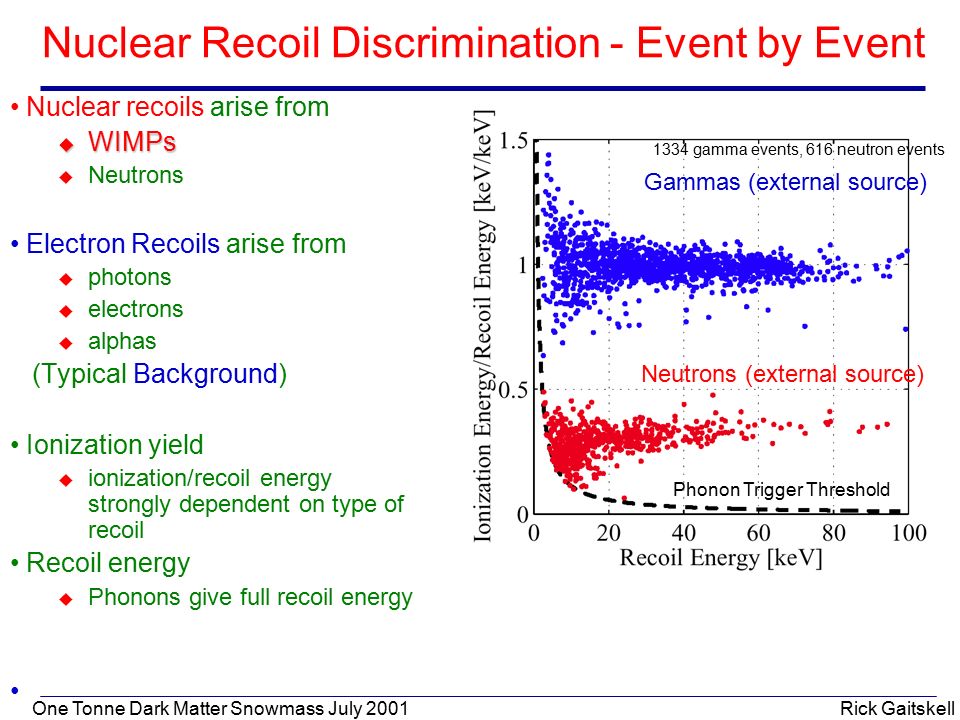 Nuclear Recoil Discrimination - Event by Event

• Nuclear recoils arise from
◆ WIMPs
◆ Neutrons

• Electron Recoils arise from
◆ photons
◆ electrons
◆ alphas
(Typical Background)

• Ionization yield
◆ ionization/recoil energy strongly dependent on type of recoil

• Recoil energy
◆ Phonons give full recoil energy

•

1334 gamma events, 616 neutron events
Gammas (external source)
Neutrons (external source)
Phonon Trigger Threshold
Ionization Energy/Recoil Energy [keV/keV]
1.5
1
0.5
0
0
20
40
60
80
100
Recoil Energy [keV]

One Tonne Dark Matter Snowmass July 2001
Rick Gaitskell